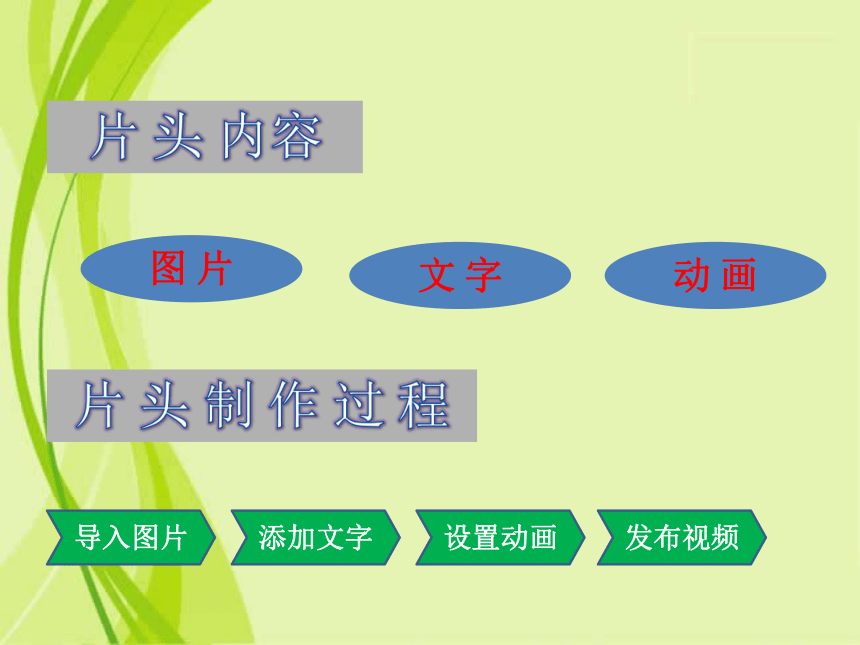 片头内容

图片

文字

动画

片头制作过程

导入图片

添加文字

设置动画

发布视频